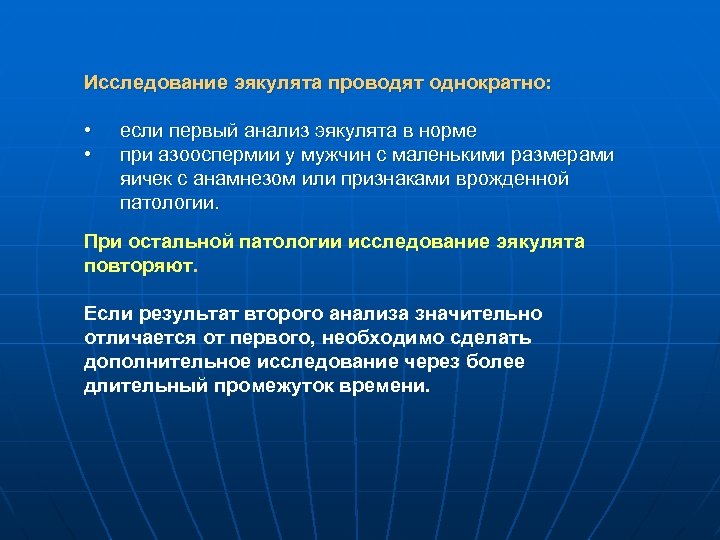 Исследование эякулята проводят однократно:

• если первый анализ эякулята в норме
• при азооспермии у мужчин с маленькими размерами яичек с анамнезом или признаками врожденной патологии.

При остальной патологии исследование эякулята повторяют.

Если результат второго анализа значительно отличается от первого, необходимо сделать дополнительное исследование через более длительный промежуток времени.